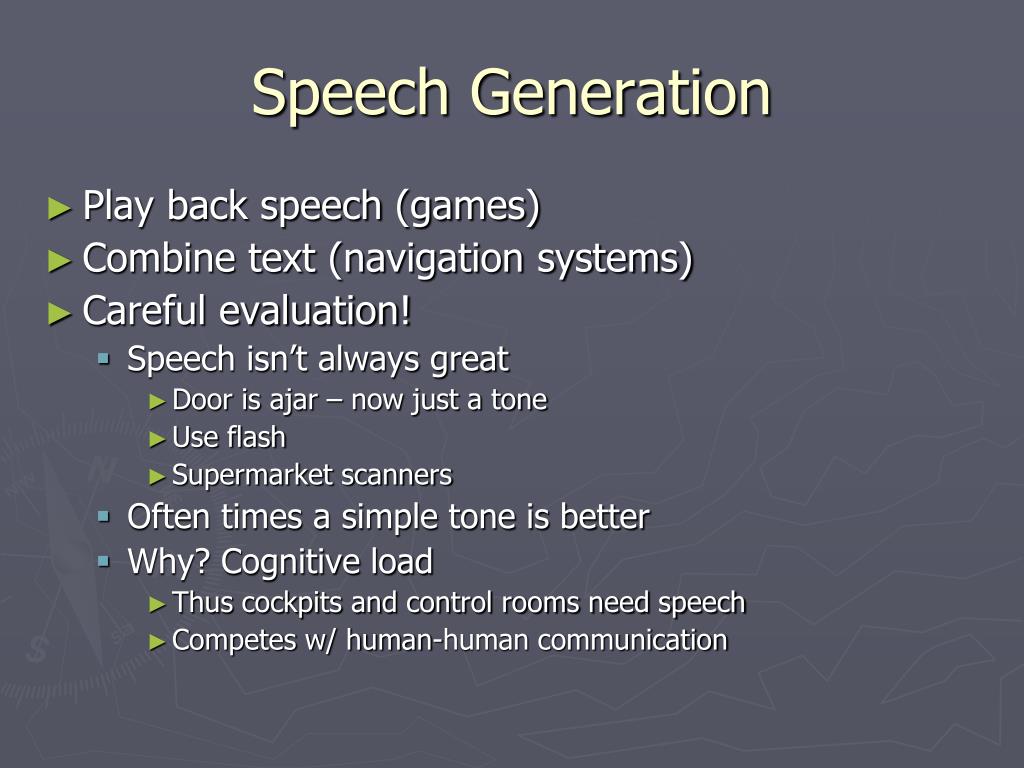 Speech Generation

► Play back speech (games)
► Combine text (navigation systems)
► Careful evaluation!
▪ Speech isn't always great
► Door is ajar – now just a tone
► Use flash
► Supermarket scanners
▪ Often times a simple tone is better
▪ Why? Cognitive load
► Thus cockpits and control rooms need speech
► Competes w/ human-human communication